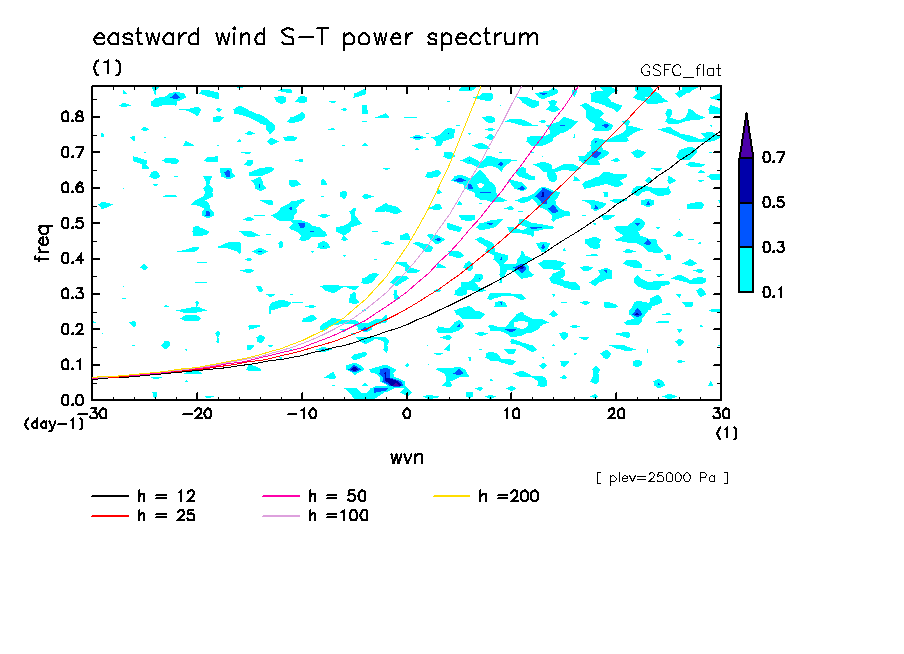 eastward wind S-T power spectrum

(1)

GSFC_flat

freq

0.8
0.7
0.6
0.5
0.4
0.3
0.2
0.1
0.0

(day-1)

-30
-20
-10
0
10
20
30

(1)

wvn

0.7
0.5
0.3
0.1

[ plev=25000 Pa ]

h = 12
h = 25
h = 50
h =100
h =200